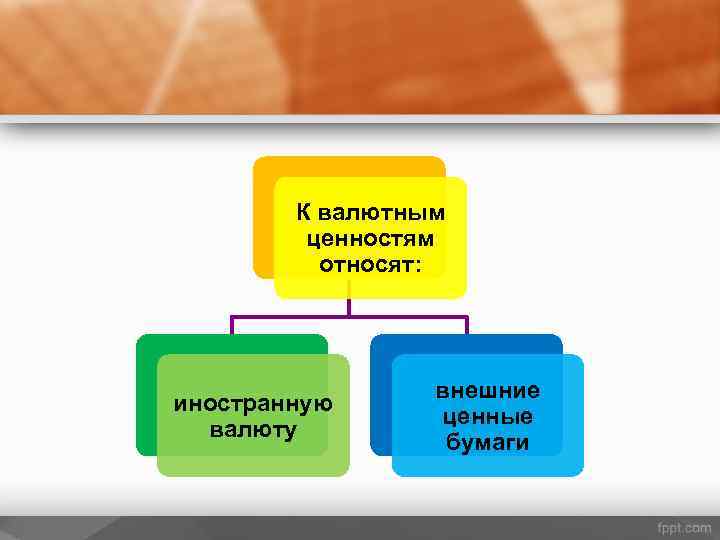 К валютным ценностям относят:

иностранную валюту

внешние ценные бумаги

fppt.com